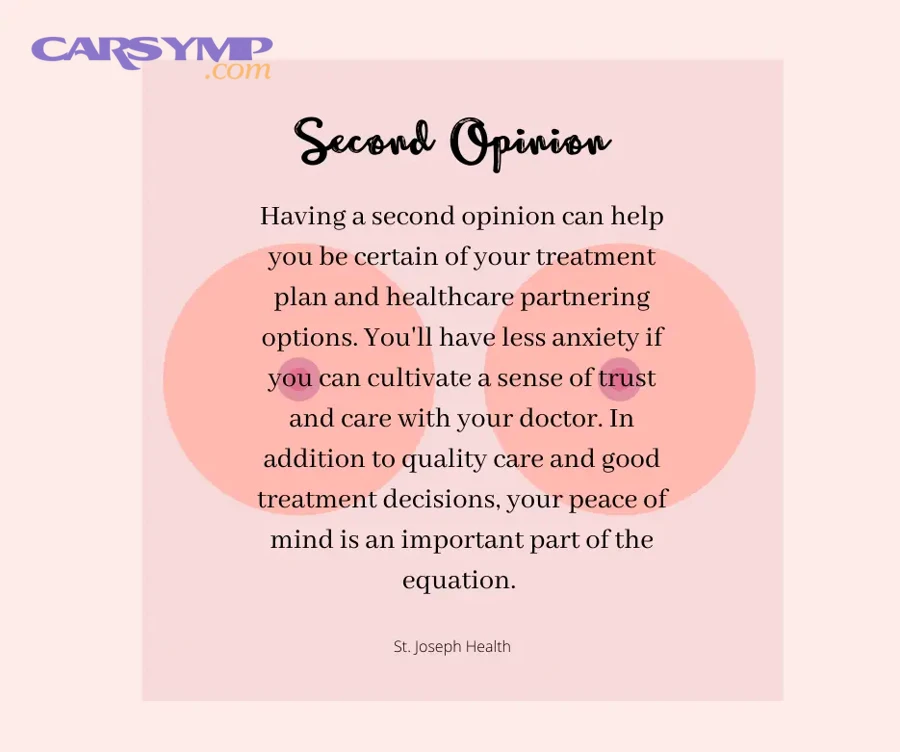 CARSYMP
.com

Second Opinion

Having a second opinion can help you be certain of your treatment plan and healthcare partnering options. You'll have less anxiety if you can cultivate a sense of trust and care with your doctor. In addition to quality care and good treatment decisions, your peace of mind is an important part of the equation.

St. Joseph Health